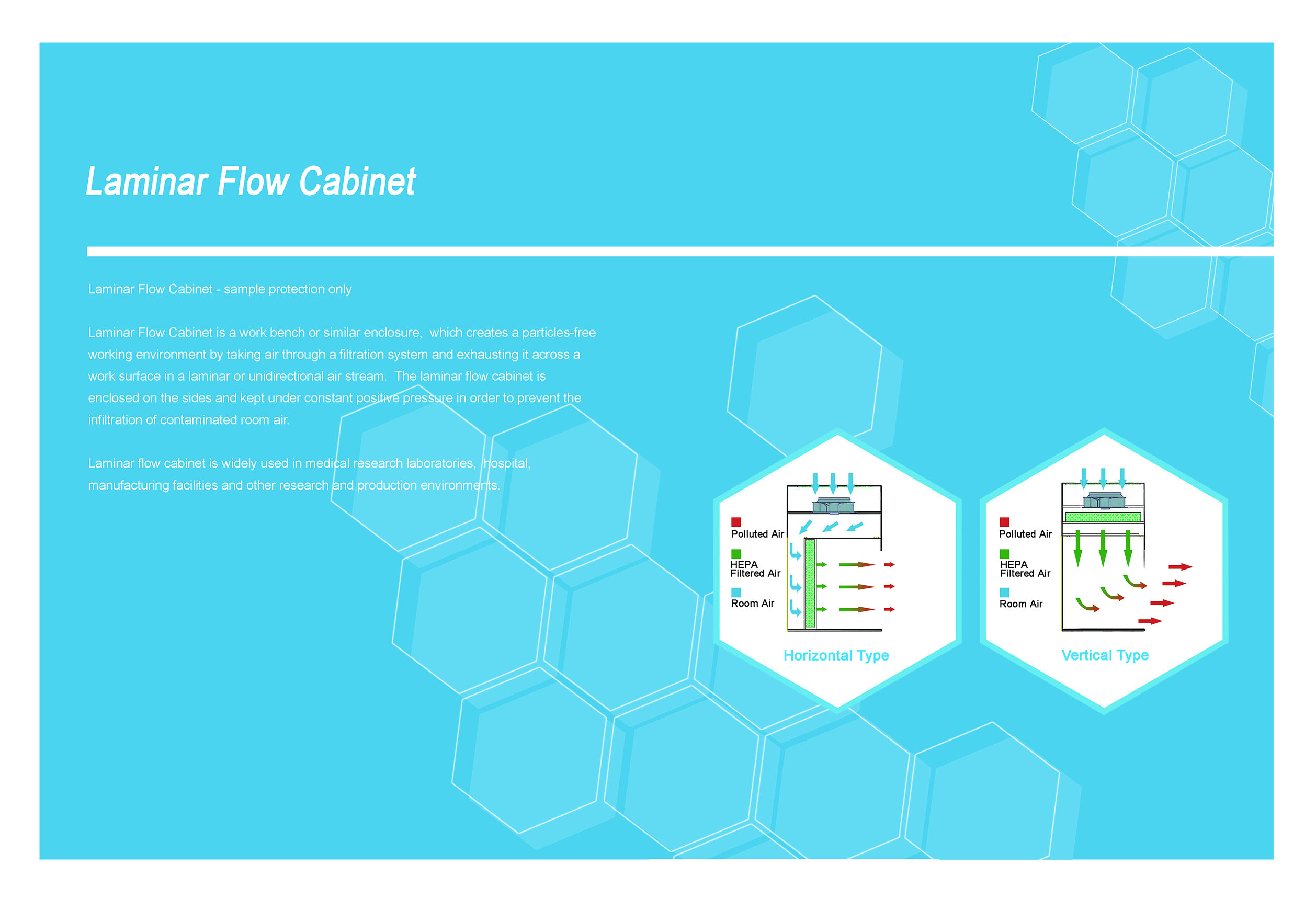 Laminar Flow Cabinet

Laminar Flow Cabinet - sample protection only

Laminar Flow Cabinet is a work bench or similar enclosure, which creates a particles-free working environment by taking air through a filtration system and exhausting it across a work surface in a laminar or unidirectional air stream. The laminar flow cabinet is enclosed on the sides and kept under constant positive pressure in order to prevent the infiltration of contaminated room air.

Laminar flow cabinet is widely used in medical research laboratories, hospital, manufacturing facilities and other research and production environments.

Polluted Air
HEPA Filtered Air
Room Air
Horizontal Type

Polluted Air
HEPA Filtered Air
Room Air
Vertical Type